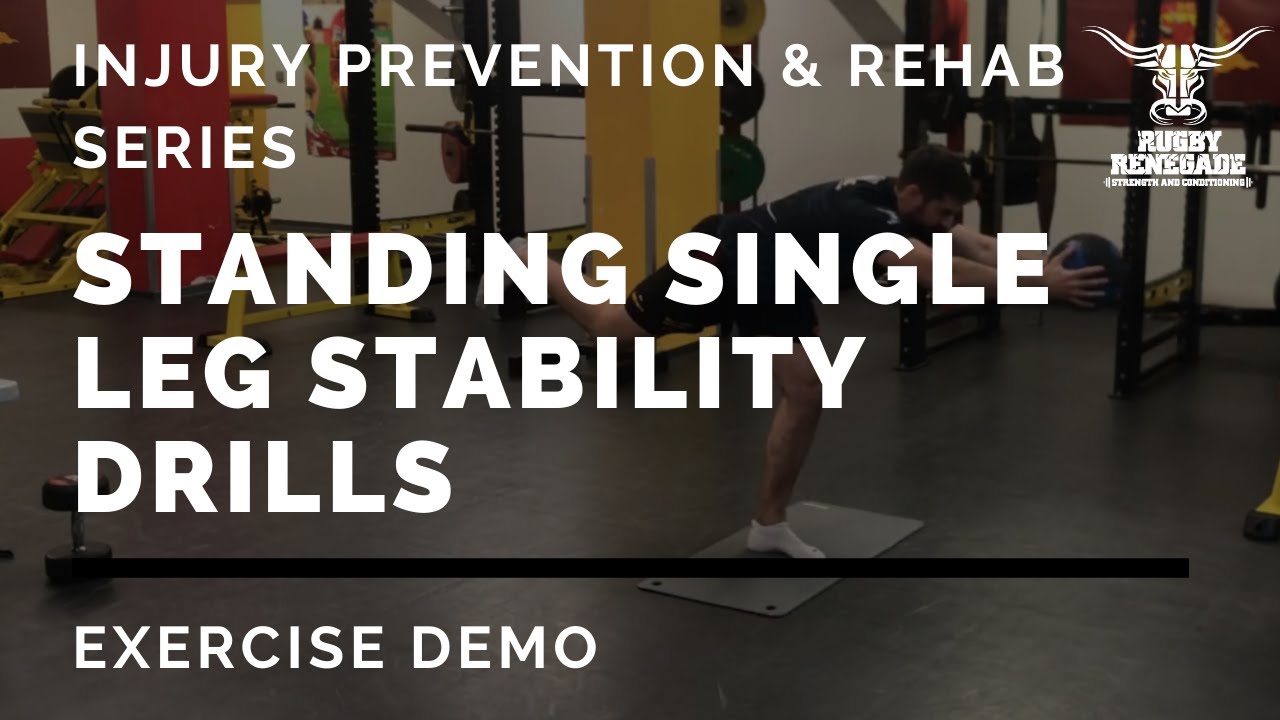 INJURY PREVENTION & REHAB SERIES

RUGBY RENEGADE
STRENGTH AND CONDITIONING

STANDING SINGLE LEG STABILITY DRILLS

EXERCISE DEMO